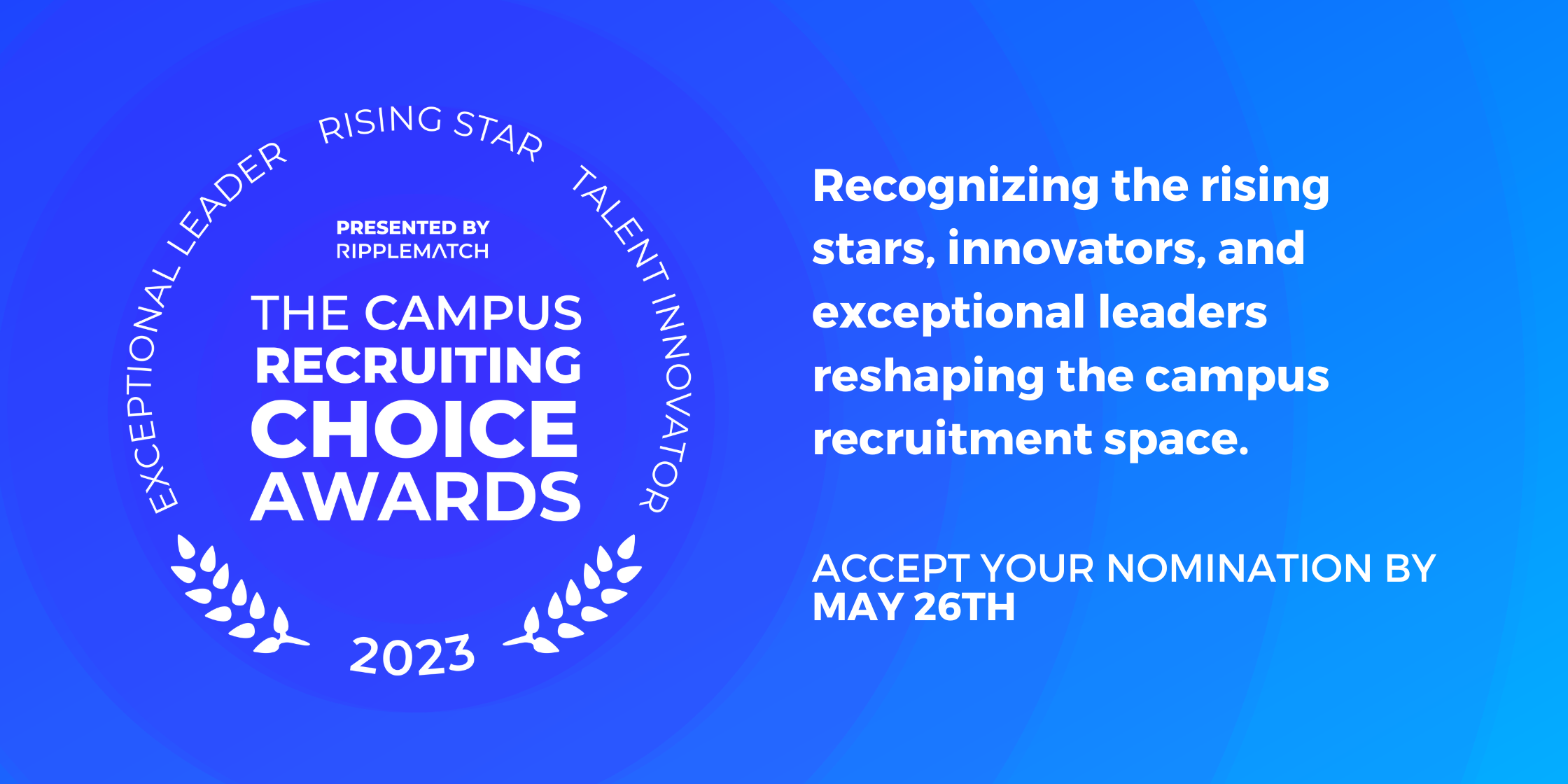 EXCEPTIONAL LEADER RISING STAR TALENT INNOVATOR

PRESENTED BY
RIPPLEMATCH

THE CAMPUS
RECRUITING
CHOICE
AWARDS

2023

Recognizing the rising stars, innovators, and exceptional leaders reshaping the campus recruitment space.

ACCEPT YOUR NOMINATION BY
MAY 26TH